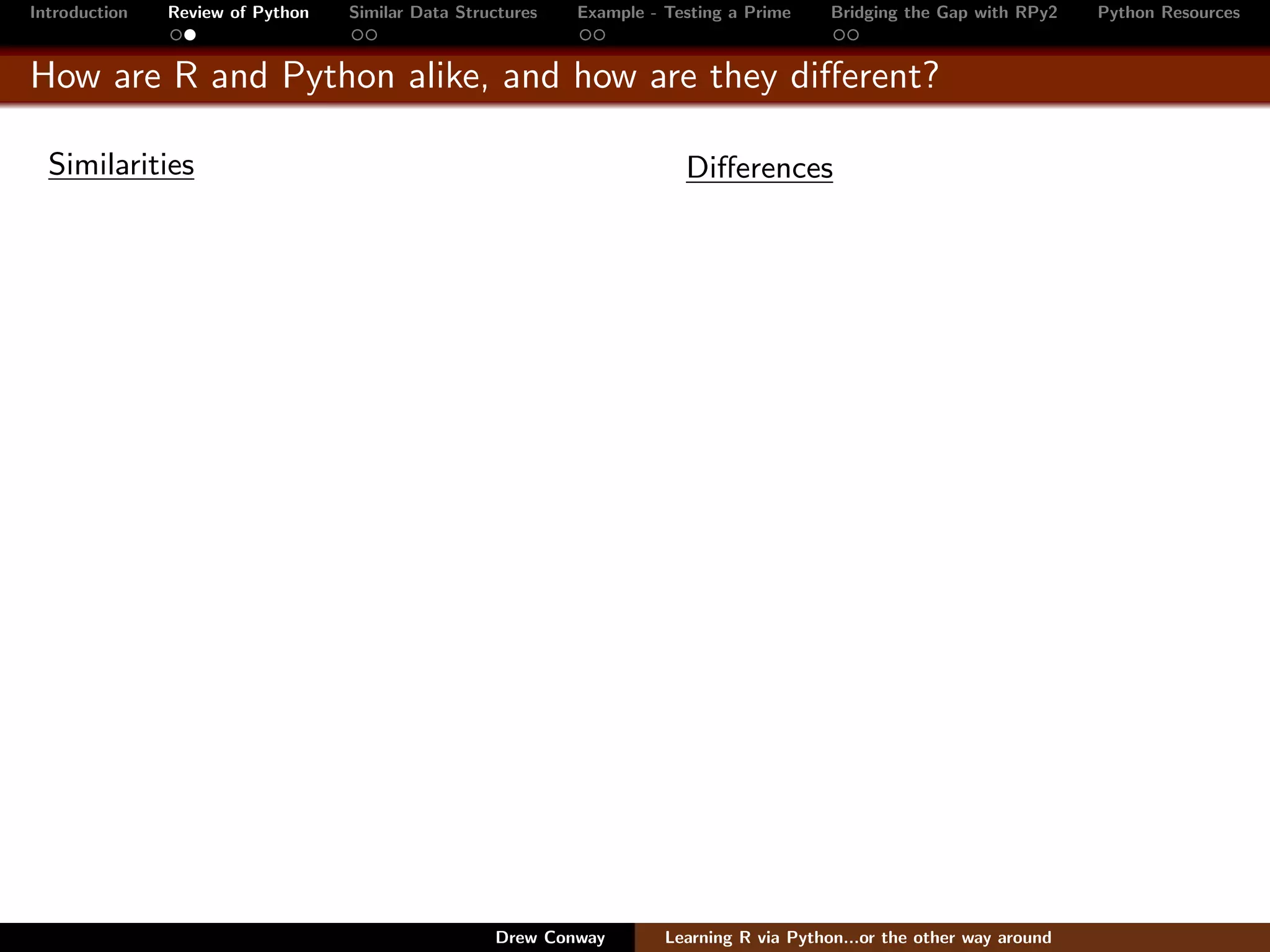 Introduction Review of Python Similar Data Structures Example - Testing a Prime Bridging the Gap with RPy2 Python Resources

How are R and Python alike, and how are they different?

Similarities

Differences

Drew Conway Learning R via Python...or the other way around